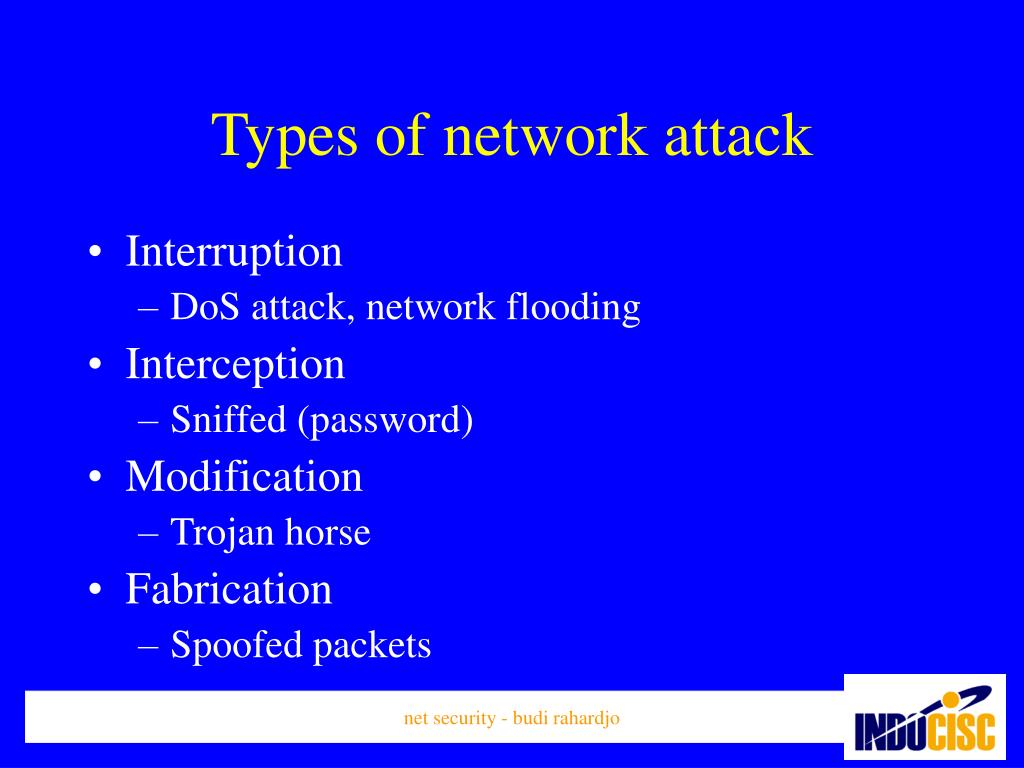 Types of network attack

• Interruption
– DoS attack, network flooding
• Interception
– Sniffed (password)
• Modification
– Trojan horse
• Fabrication
– Spoofed packets

net security - budi rahardjo

INDOCISC